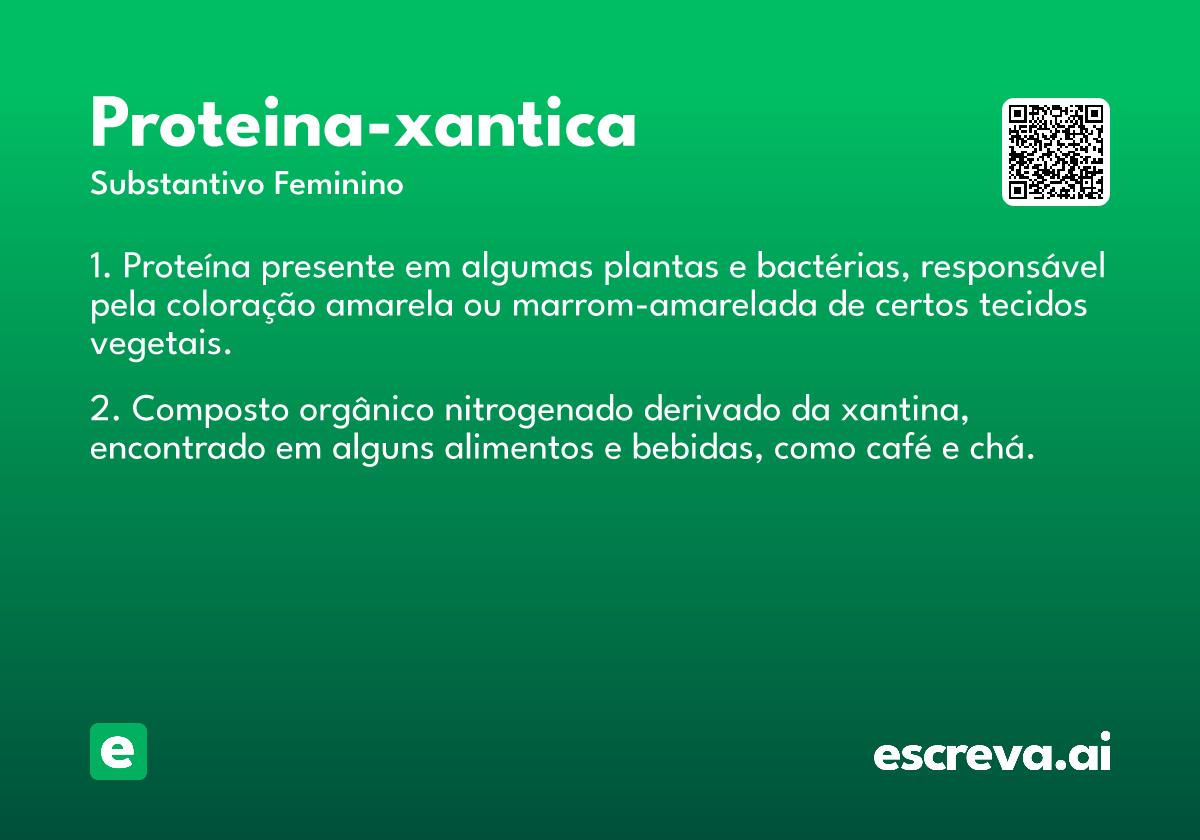 Proteina-xantica

Substantivo Feminino

1. Proteína presente em algumas plantas e bactérias, responsável pela coloração amarela ou marrom-amarelada de certos tecidos vegetais.

2. Composto orgânico nitrogenado derivado da xantina, encontrado em alguns alimentos e bebidas, como café e chá.

e

escreva.ai